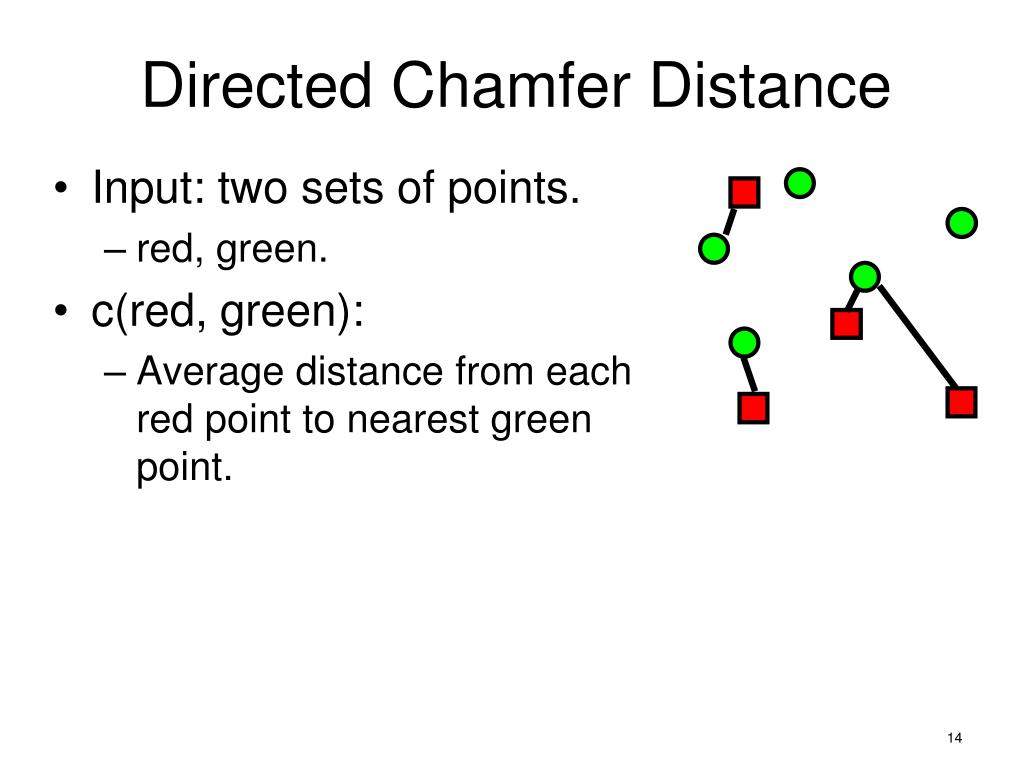 Directed Chamfer Distance

• Input: two sets of points.
– red, green.
• c(red, green):
– Average distance from each red point to nearest green point.

14